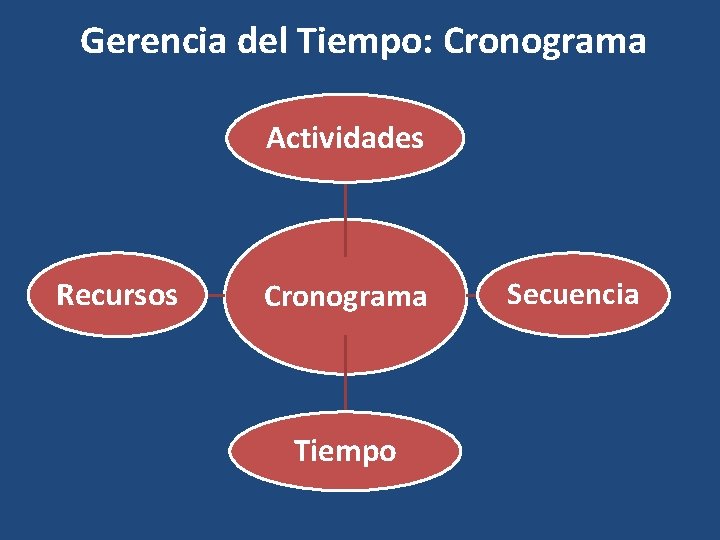 Gerencia del Tiempo: Cronograma

Actividades

Recursos

Cronograma

Secuencia

Tiempo